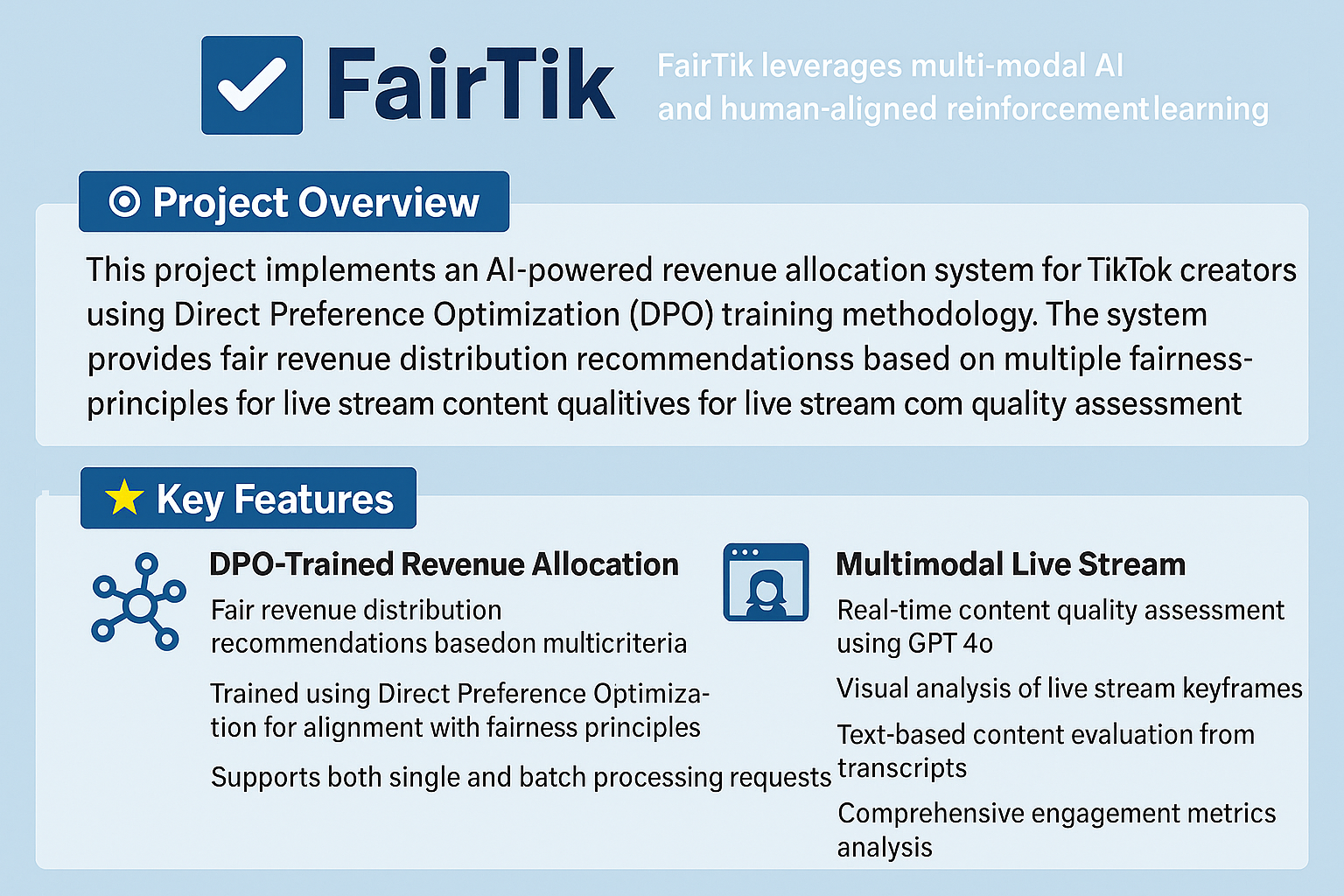 FairTik

FairTik leverages multi-modal AI and human-aligned reinforcement learning

Project Overview

This project implements an AI-powered revenue allocation system for TikTok creators using Direct Preference Optimization (DPO) training methodology. The system provides fair revenue distribution recommendationss based on multiple fairness-principles for live stream content qualitives for live stream com quality assessment

Key Features

DPO-Trained Revenue Allocation

Fair revenue distribution recommendations basedon multicriteria

Trained using Direct Preference Optimization for alignment with fairness principles

Supports both single and batch processing requests

Multimodal Live Stream

Real-time content quality assessment using GPT 4o

Visual analysis of live stream keyframes

Text-based content evaluation from transcripts

Comprehensive engagement metrics analysis